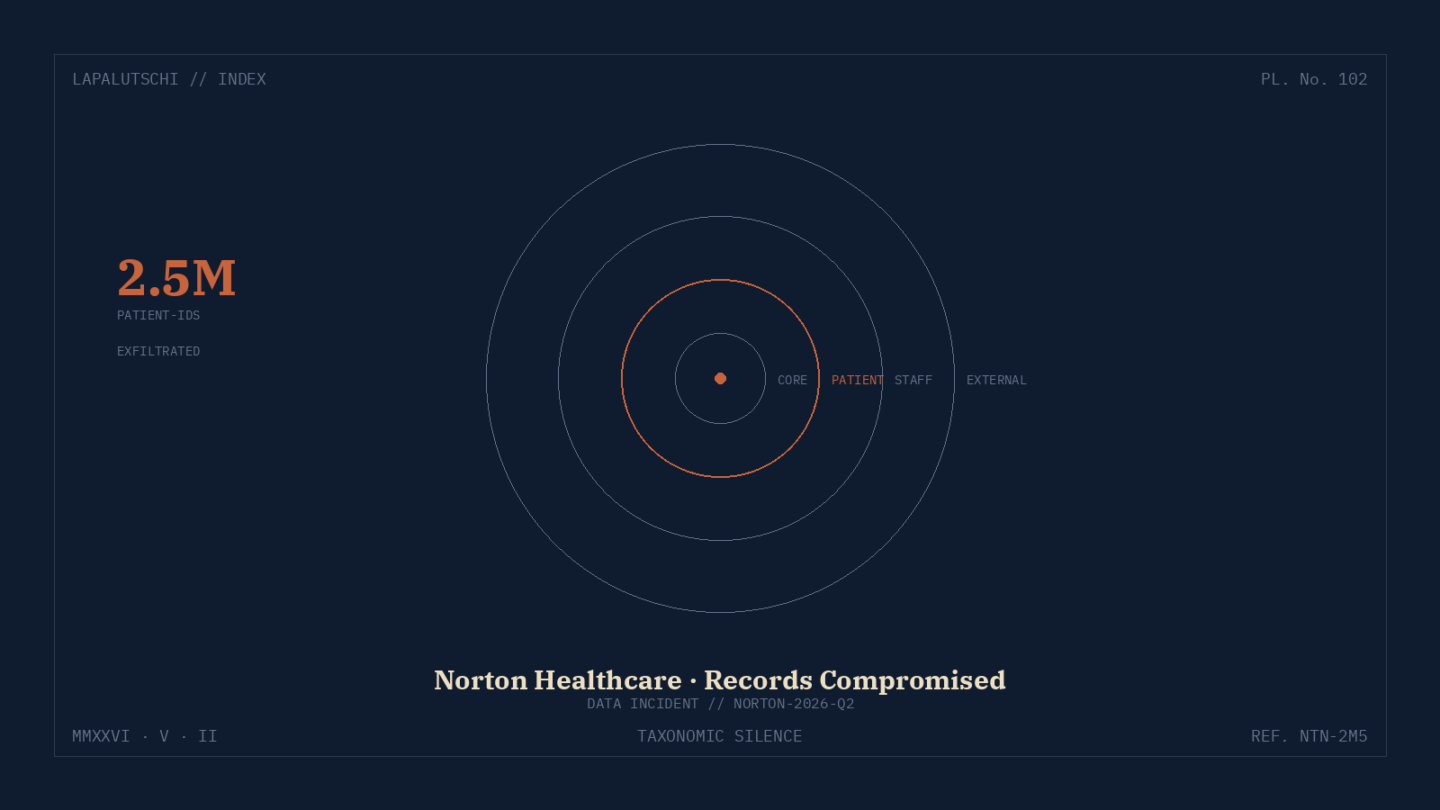 LAPALUTSCHI // INDEX

PL. No. 102

2.5M

PATIENT-IDS

EXFILTRATED

CORE PATIENT STAFF EXTERNAL

Norton Healthcare · Records Compromised

DATA INCIDENT // NORTON-2026-Q2

MMXXVI · V · II

TAXONOMIC SILENCE

REF. NTN-2M5